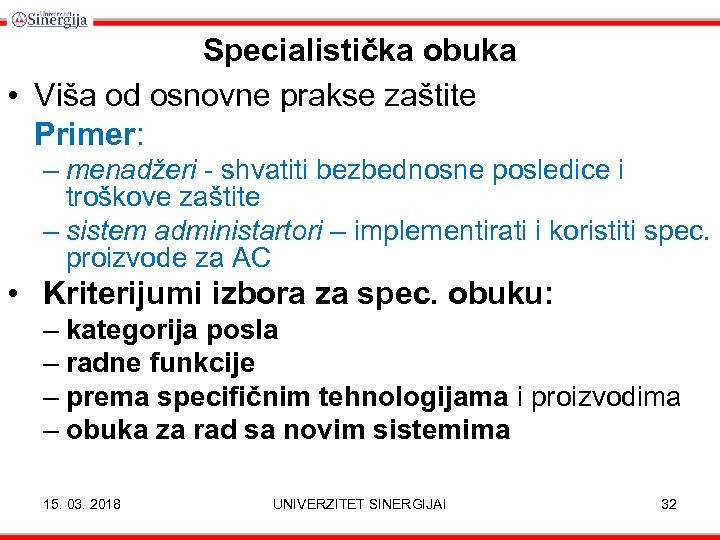 Univerzitet Sinergija

Specialistička obuka

• Viša od osnovne prakse zaštite
Primer:
– menadžeri - shvatiti bezbednosne posledice i troškove zaštite
– sistem administartori – implementirati i koristiti spec. proizvode za AC

• Kriterijumi izbora za spec. obuku:
– kategorija posla
– radne funkcije
– prema specifičnim tehnologijama i proizvodima
– obuka za rad sa novim sistemima

15. 03. 2018 UNIVERZITET SINERGIJAI 32